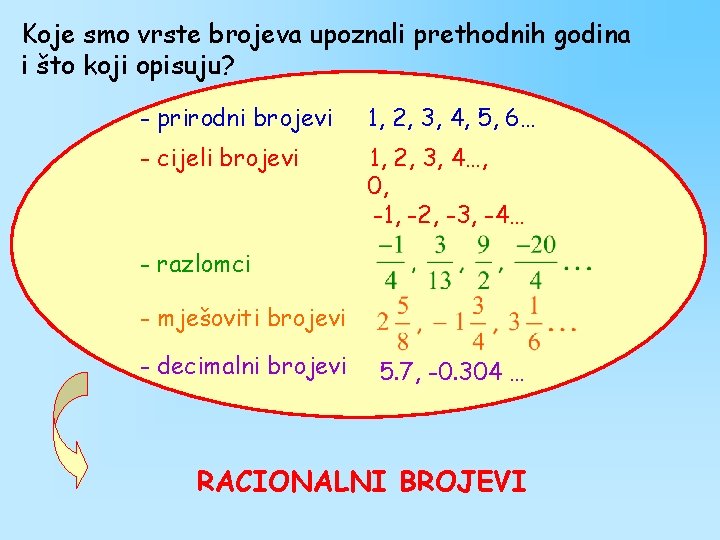 Koje smo vrste brojeva upoznali prethodnih godina i što koji opisuju?

- prirodni brojevi 1, 2, 3, 4, 5, 6…

- cijeli brojevi 1, 2, 3, 4…, 0, -1, -2, -3, -4…

- razlomci $\frac{-1}{4}, \frac{3}{13}, \frac{9}{2}, \frac{-20}{4} \ldots$

- mješoviti brojevi $2\frac{5}{8}, -1\frac{3}{4}, 3\frac{1}{6} \ldots$

- decimalni brojevi 5.7, -0.304 …

RACIONALNI BROJEVI